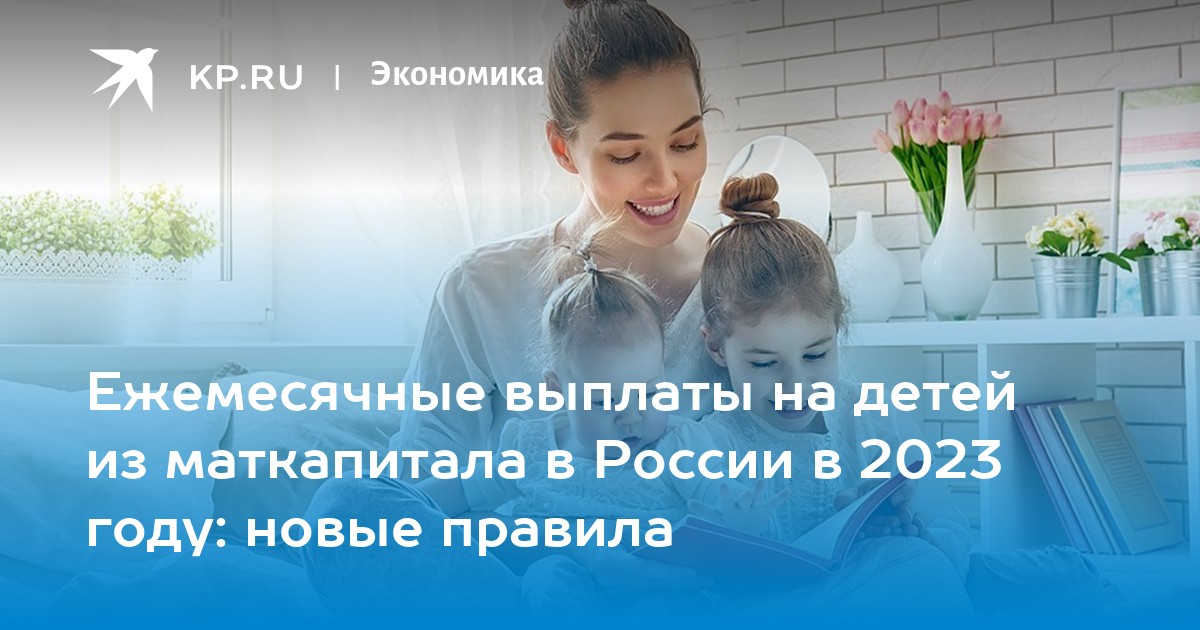 KP.RU | Экономика

Ежемесячные выплаты на детей из маткапитала в России в 2023 году: новые правила